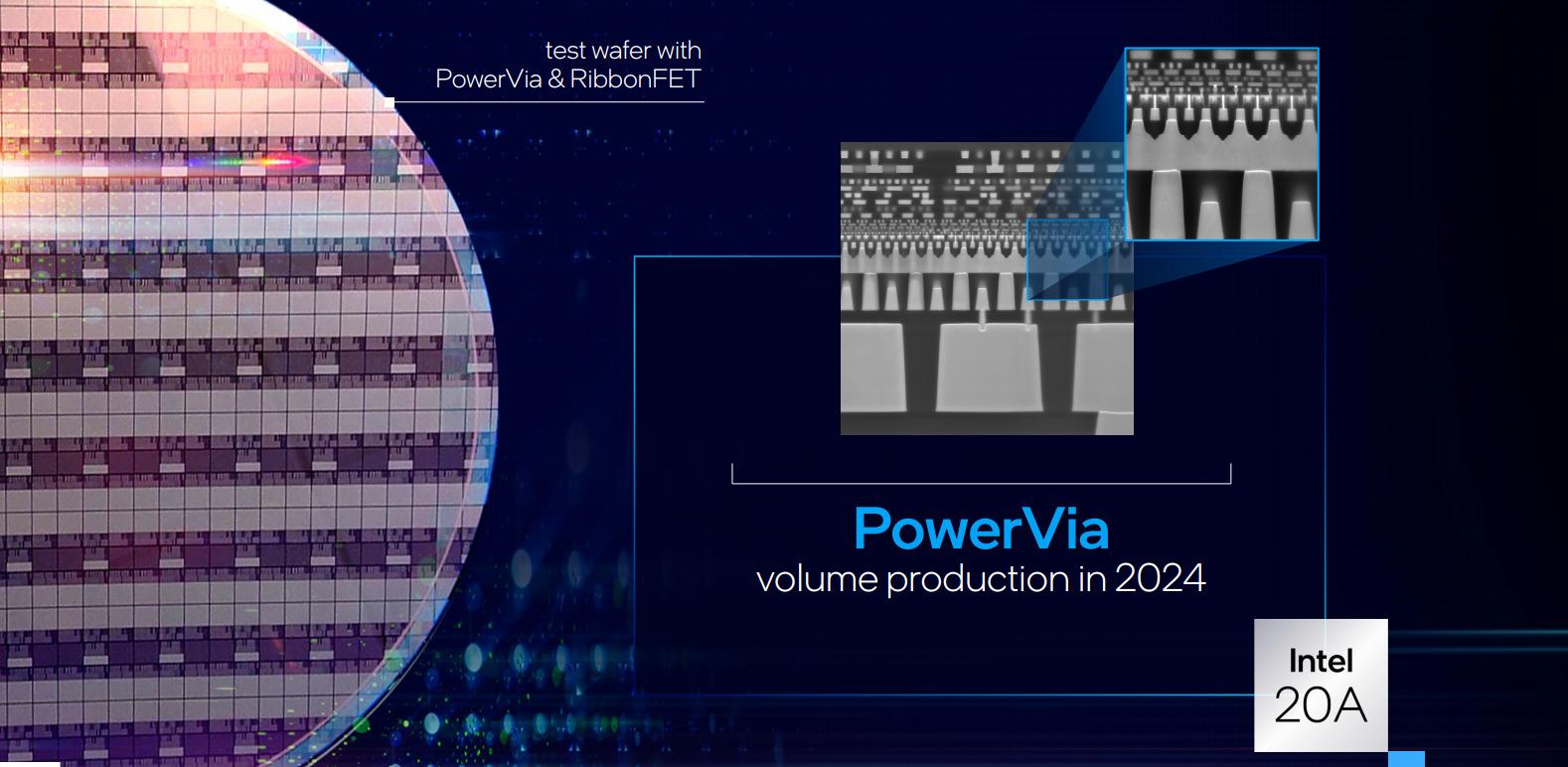 test wafer with
PowerVia & RibbonFET

PowerVia
volume production in 2024

Intel
20A